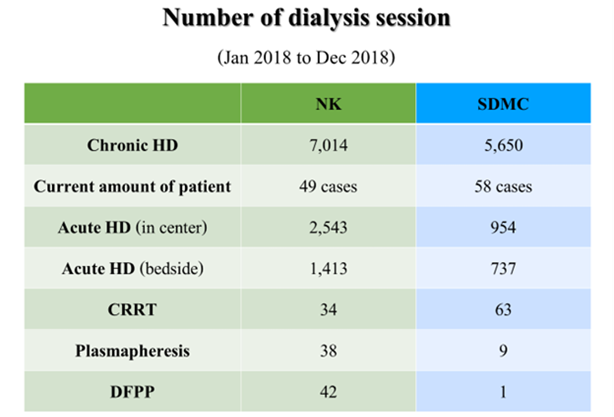 Number of dialysis session

(Jan 2018 to Dec 2018)

| | NK | SDMC |
|---|---|---|
| Chronic HD | 7,014 | 5,650 |
| Current amount of patient | 49 cases | 58 cases |
| Acute HD (in center) | 2,543 | 954 |
| Acute HD (bedside) | 1,413 | 737 |
| CRRT | 34 | 63 |
| Plasmapheresis | 38 | 9 |
| DFPP | 42 | 1 |